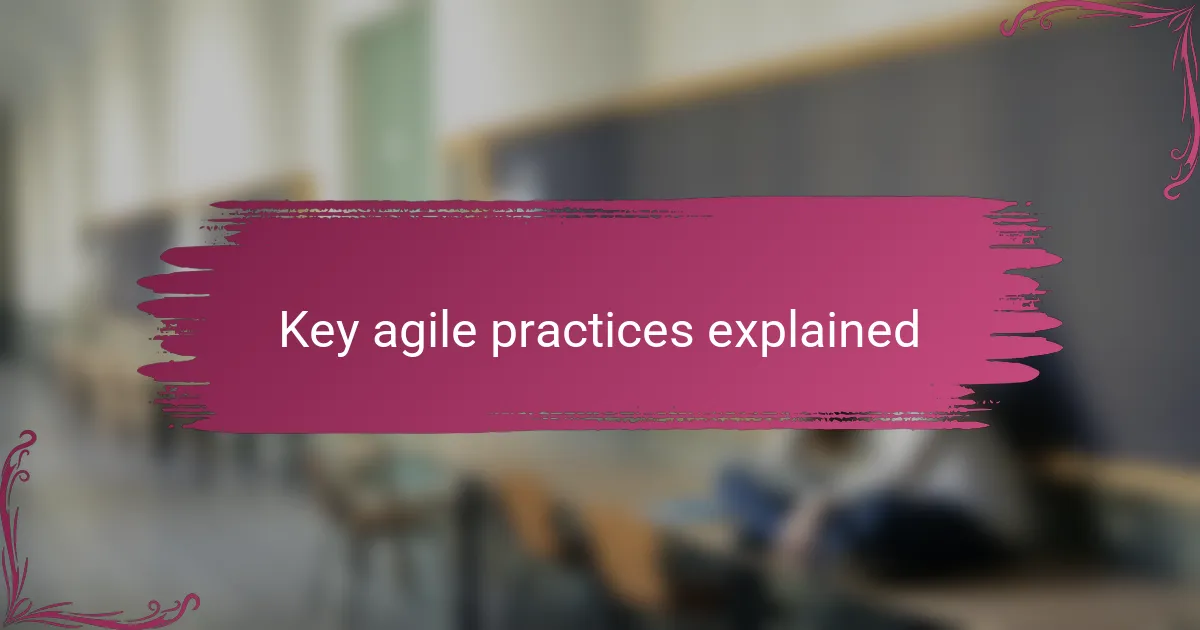 Key agile practices explained